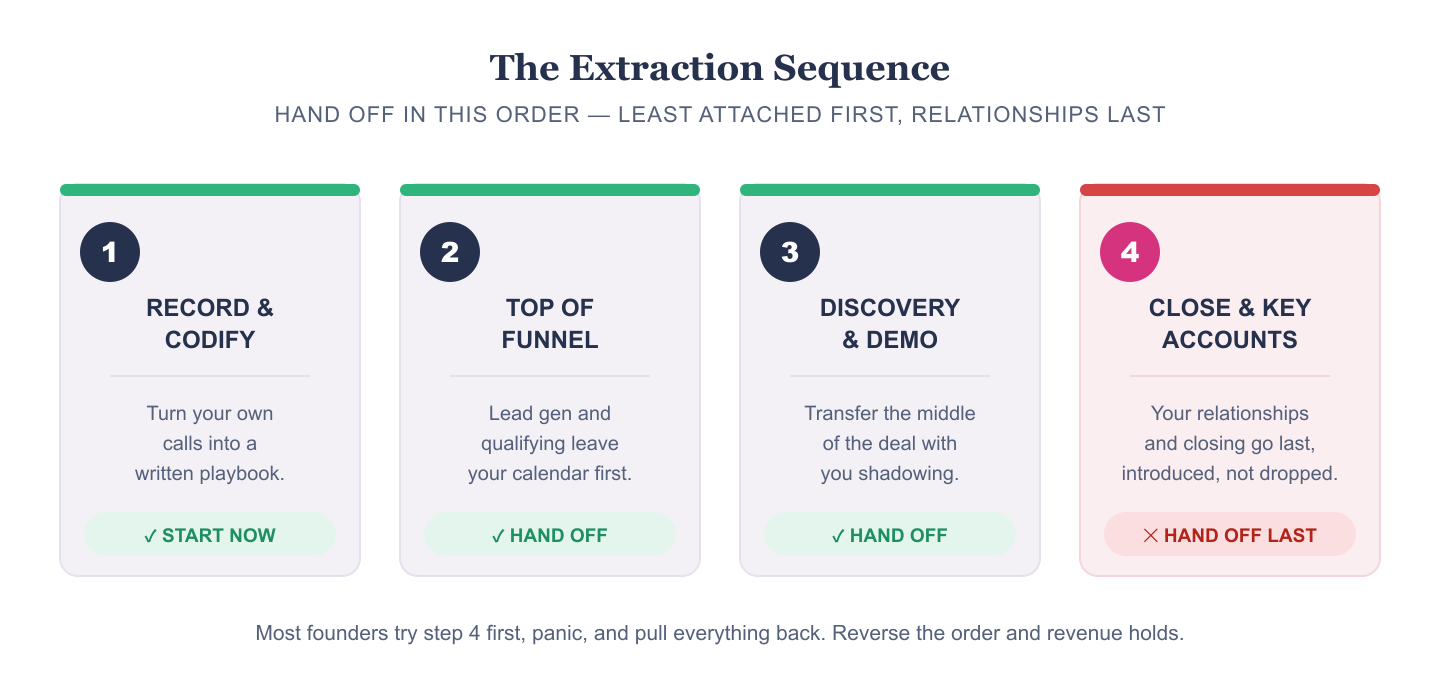 The Extraction Sequence

HAND OFF IN THIS ORDER — LEAST ATTACHED FIRST, RELATIONSHIPS LAST

1

RECORD & CODIFY

Turn your own calls into a written playbook.

✓ START NOW

2

TOP OF FUNNEL

Lead gen and qualifying leave your calendar first.

✓ HAND OFF

3

DISCOVERY & DEMO

Transfer the middle of the deal with you shadowing.

✓ HAND OFF

4

CLOSE & KEY ACCOUNTS

Your relationships and closing go last, introduced, not dropped.

✕ HAND OFF LAST

Most founders try step 4 first, panic, and pull everything back. Reverse the order and revenue holds.